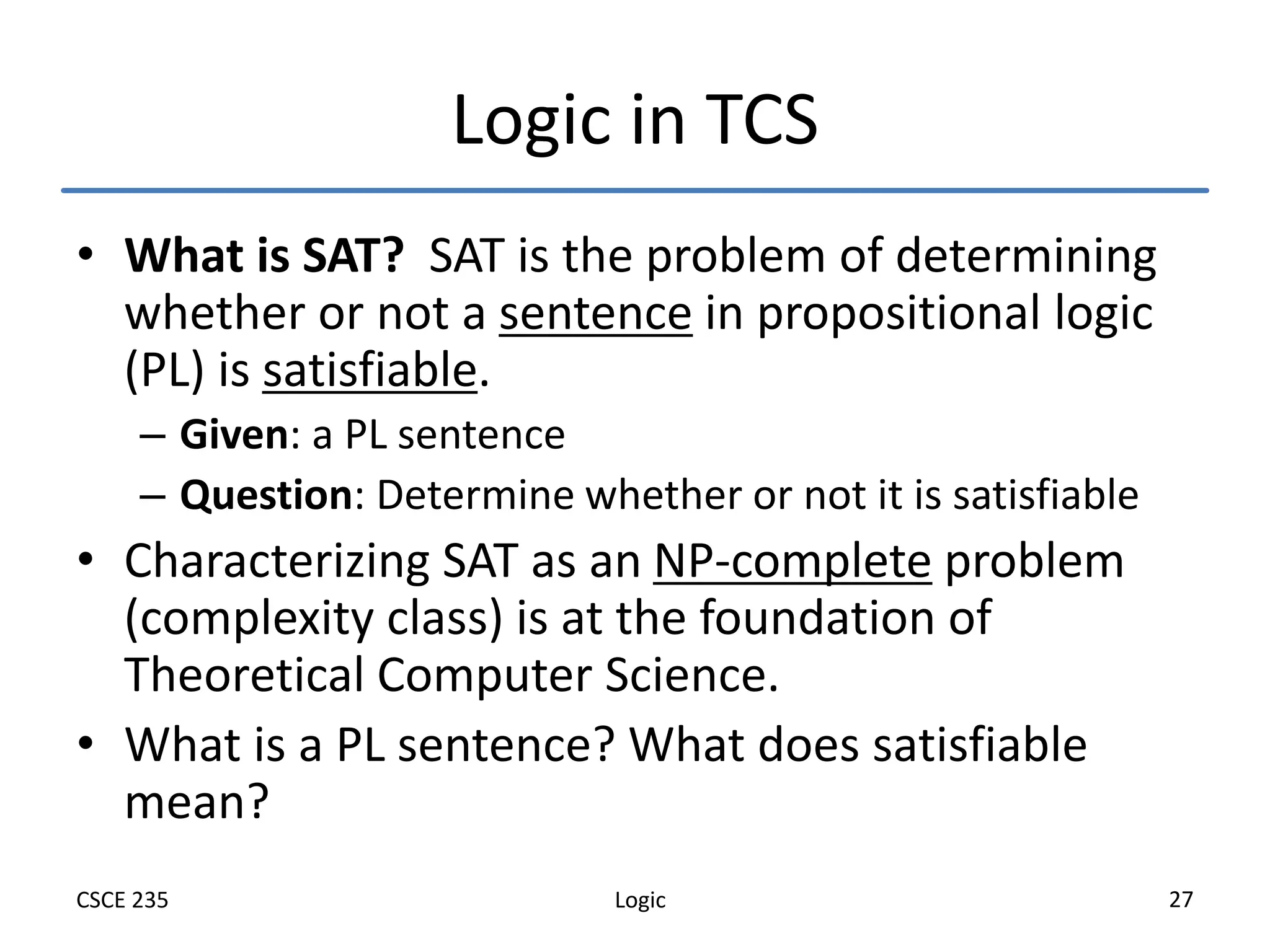 Logic in TCS

• What is SAT? SAT is the problem of determining whether or not a sentence in propositional logic (PL) is satisfiable.
– Given: a PL sentence
– Question: Determine whether or not it is satisfiable
• Characterizing SAT as an NP-complete problem (complexity class) is at the foundation of Theoretical Computer Science.
• What is a PL sentence? What does satisfiable mean?

CSCE 235
Logic
27